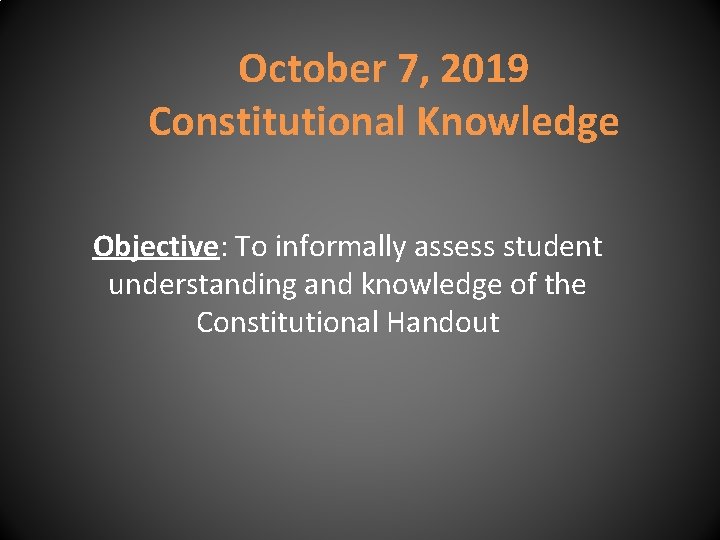 October 7, 2019
Constitutional Knowledge

Objective: To informally assess student understanding and knowledge of the Constitutional Handout